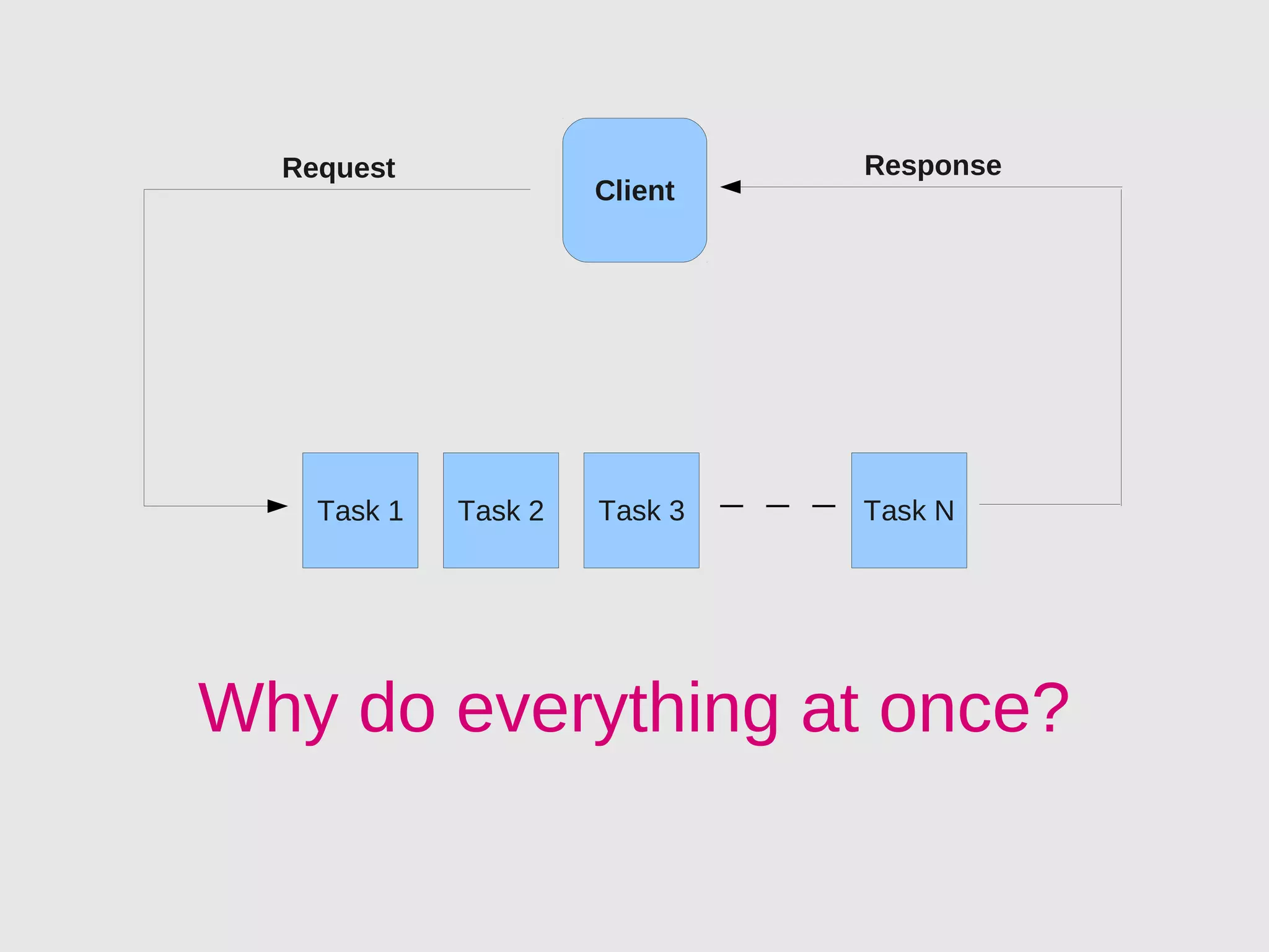 Request

Client

Response

Task 1

Task 2

Task 3

Task N

Why do everything at once?